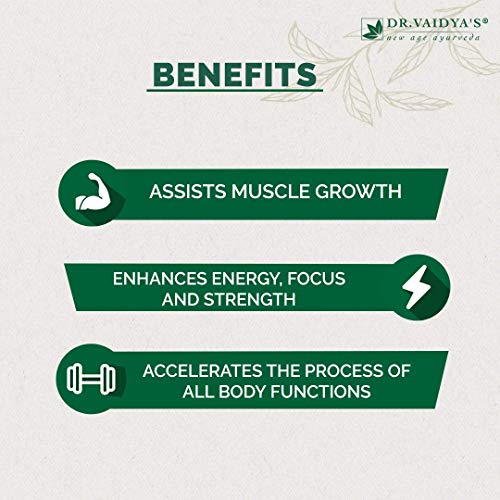 DR.VAIDYA'S®
new age ayurveda

BENEFITS

ASSISTS MUSCLE GROWTH

ENHANCES ENERGY, FOCUS AND STRENGTH

ACCELERATES THE PROCESS OF ALL BODY FUNCTIONS